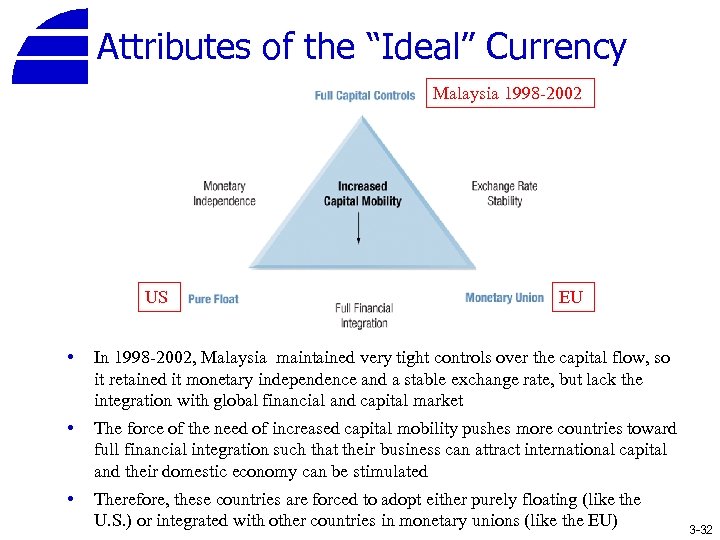 Attributes of the “Ideal” Currency

Full Capital Controls

Malaysia 1998-2002

Monetary Independence

Increased Capital Mobility

Exchange Rate Stability

US

Pure Float

Full Financial Integration

Monetary Union

EU

• In 1998-2002, Malaysia maintained very tight controls over the capital flow, so it retained it monetary independence and a stable exchange rate, but lack the integration with global financial and capital market

• The force of the need of increased capital mobility pushes more countries toward full financial integration such that their business can attract international capital and their domestic economy can be stimulated

• Therefore, these countries are forced to adopt either purely floating (like the U.S.) or integrated with other countries in monetary unions (like the EU)

3-32